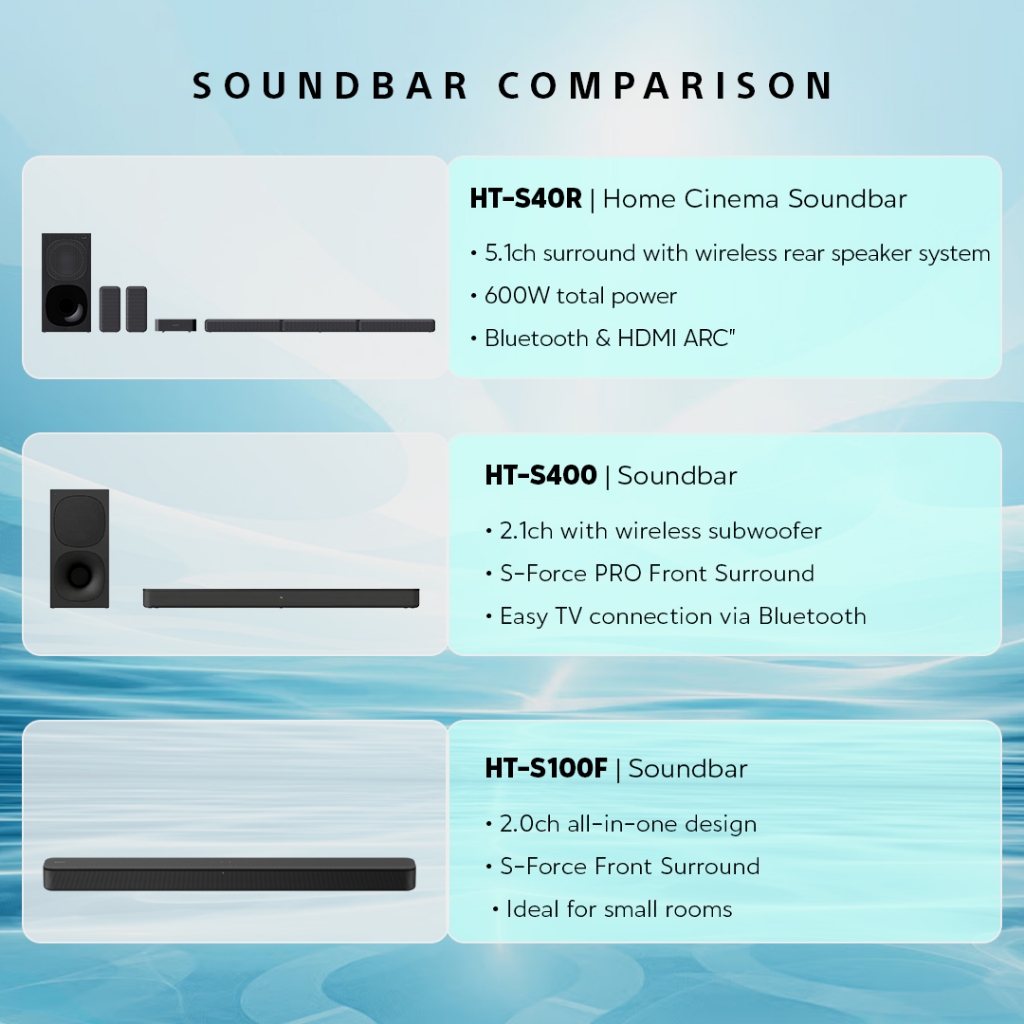 SOUNDBAR COMPARISON

HT-S40R | Home Cinema Soundbar

• 5.1ch surround with wireless rear speaker system
• 600W total power
• Bluetooth & HDMI ARC"

HT-S400 | Soundbar

• 2.1ch with wireless subwoofer
• S-Force PRO Front Surround
• Easy TV connection via Bluetooth

HT-S100F | Soundbar

• 2.0ch all-in-one design
• S-Force Front Surround
• Ideal for small rooms